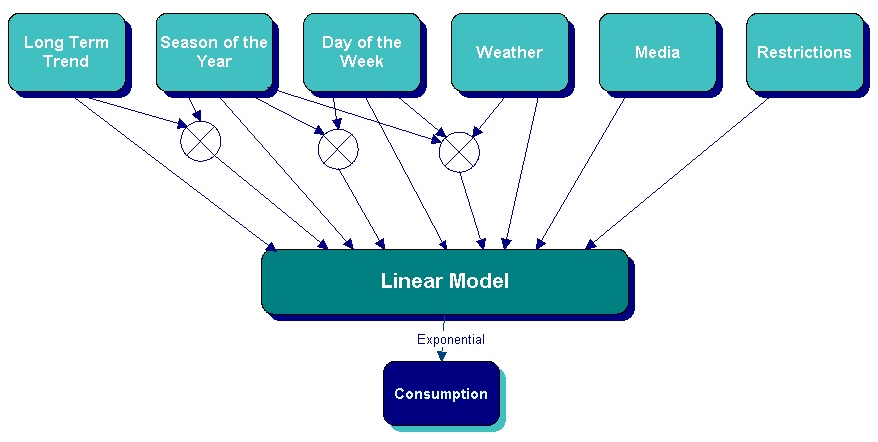 Long Term Trend

Season of the Year

Day of the Week

Weather

Media

Restrictions

Linear Model

Exponential

Consumption